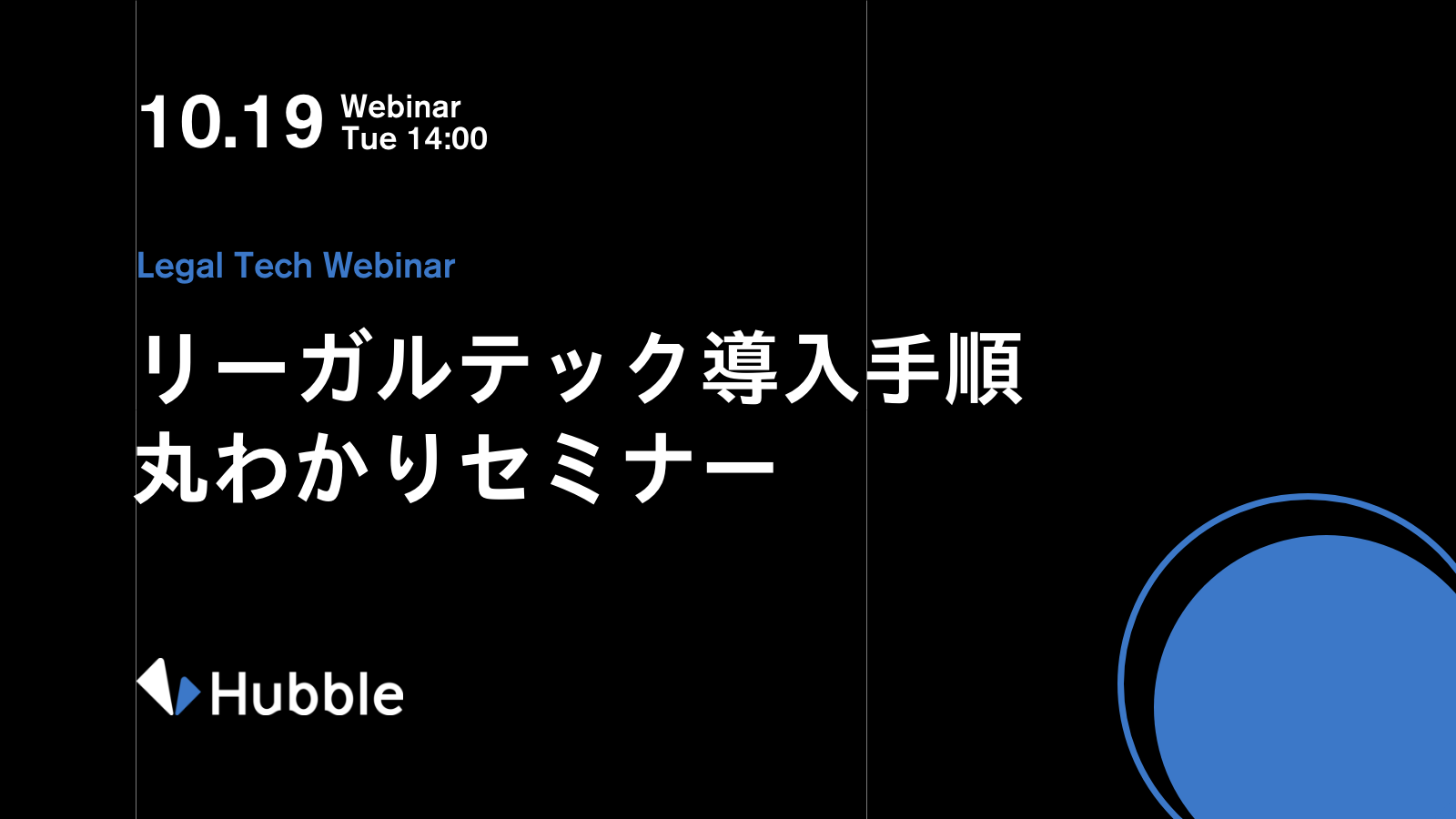 10.19 Webinar
Tue 14:00

Legal Tech Webinar

リーガルテック導入手順
丸わかりセミナー

Hubble